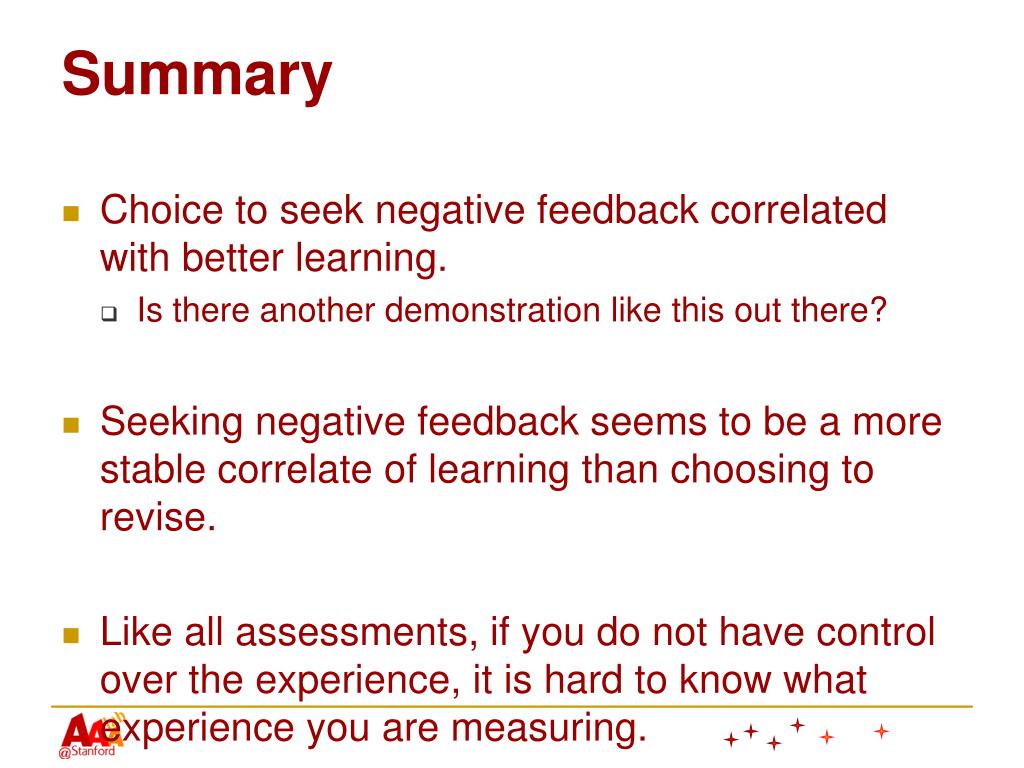 Summary

Choice to seek negative feedback correlated with better learning.

Is there another demonstration like this out there?

Seeking negative feedback seems to be a more stable correlate of learning than choosing to revise.

Like all assessments, if you do not have control over the experience, it is hard to know what experience you are measuring.

AAA @Stanford